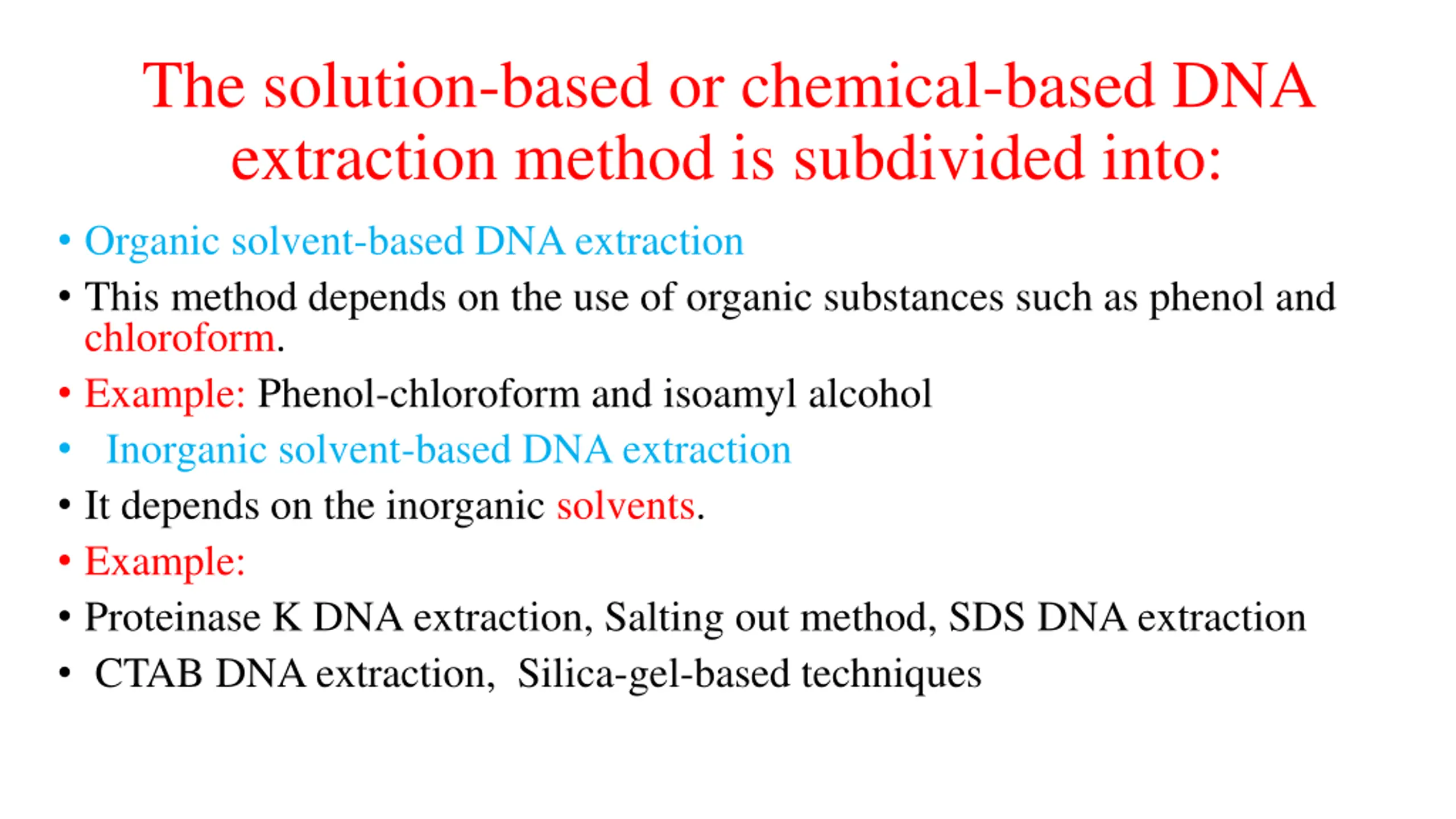 The solution-based or chemical-based DNA extraction method is subdivided into:

• Organic solvent-based DNA extraction
• This method depends on the use of organic substances such as phenol and chloroform.
• Example: Phenol-chloroform and isoamyl alcohol
• Inorganic solvent-based DNA extraction
• It depends on the inorganic solvents.
• Example:
• Proteinase K DNA extraction, Salting out method, SDS DNA extraction
• CTAB DNA extraction, Silica-gel-based techniques